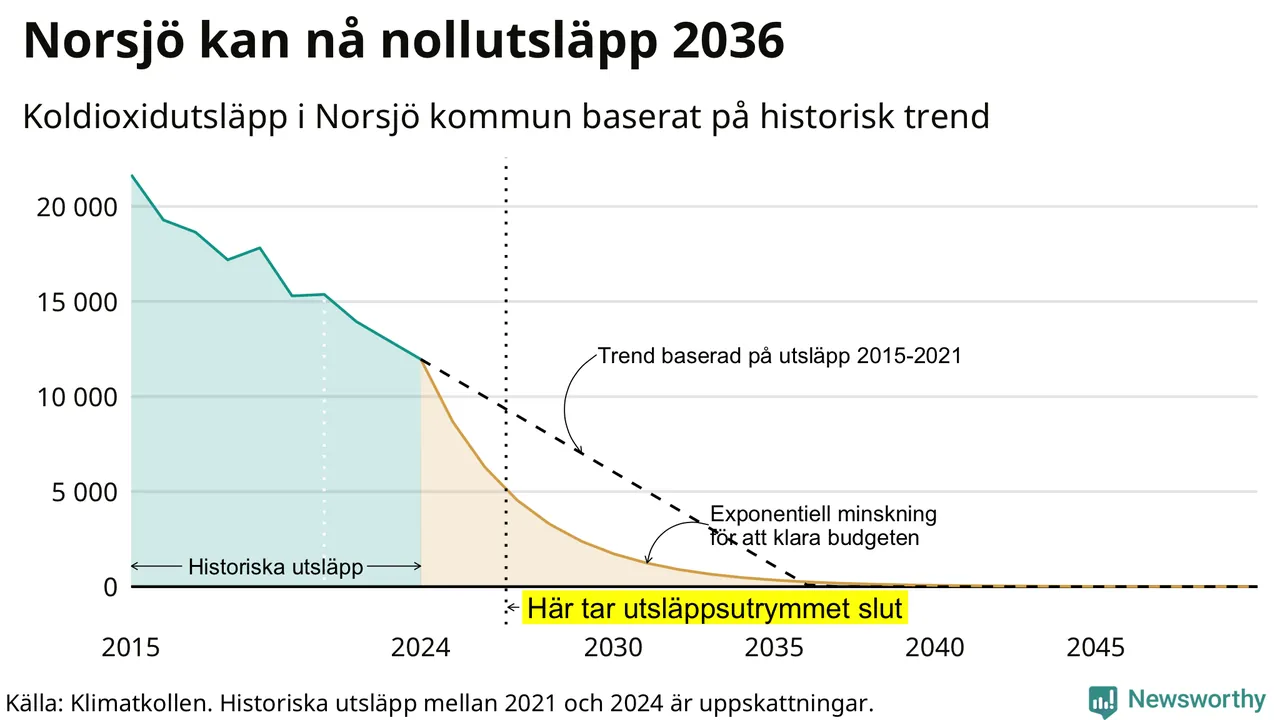 Norsjö kan nå nollutsläpp 2036

Koldioxidutsläpp i Norsjö kommun baserat på historisk trend

20 000
15 000
10 000
5 000
0

Trend baserad på utsläpp 2015-2021

Exponentiell minskning för att klara budgeten

Historiska utsläpp

Här tar utsläppsutrymmet slut

2015
2024
2030
2035
2040
2045

Källa: Klimatkollen. Historiska utsläpp mellan 2021 och 2024 är uppskattningar.

Newsworthy